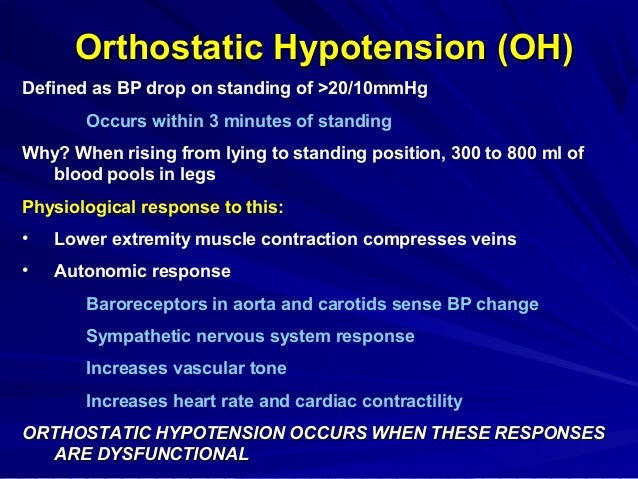 Orthostatic Hypotension (OH)

Defined as BP drop on standing of >20/10mmHg

Occurs within 3 minutes of standing

Why? When rising from lying to standing position, 300 to 800 ml of blood pools in legs

Physiological response to this:

• Lower extremity muscle contraction compresses veins

• Autonomic response

Baroreceptors in aorta and carotids sense BP change

Sympathetic nervous system response

Increases vascular tone

Increases heart rate and cardiac contractility

ORTHOSTATIC HYPOTENSION OCCURS WHEN THESE RESPONSES ARE DYSFUNCTIONAL